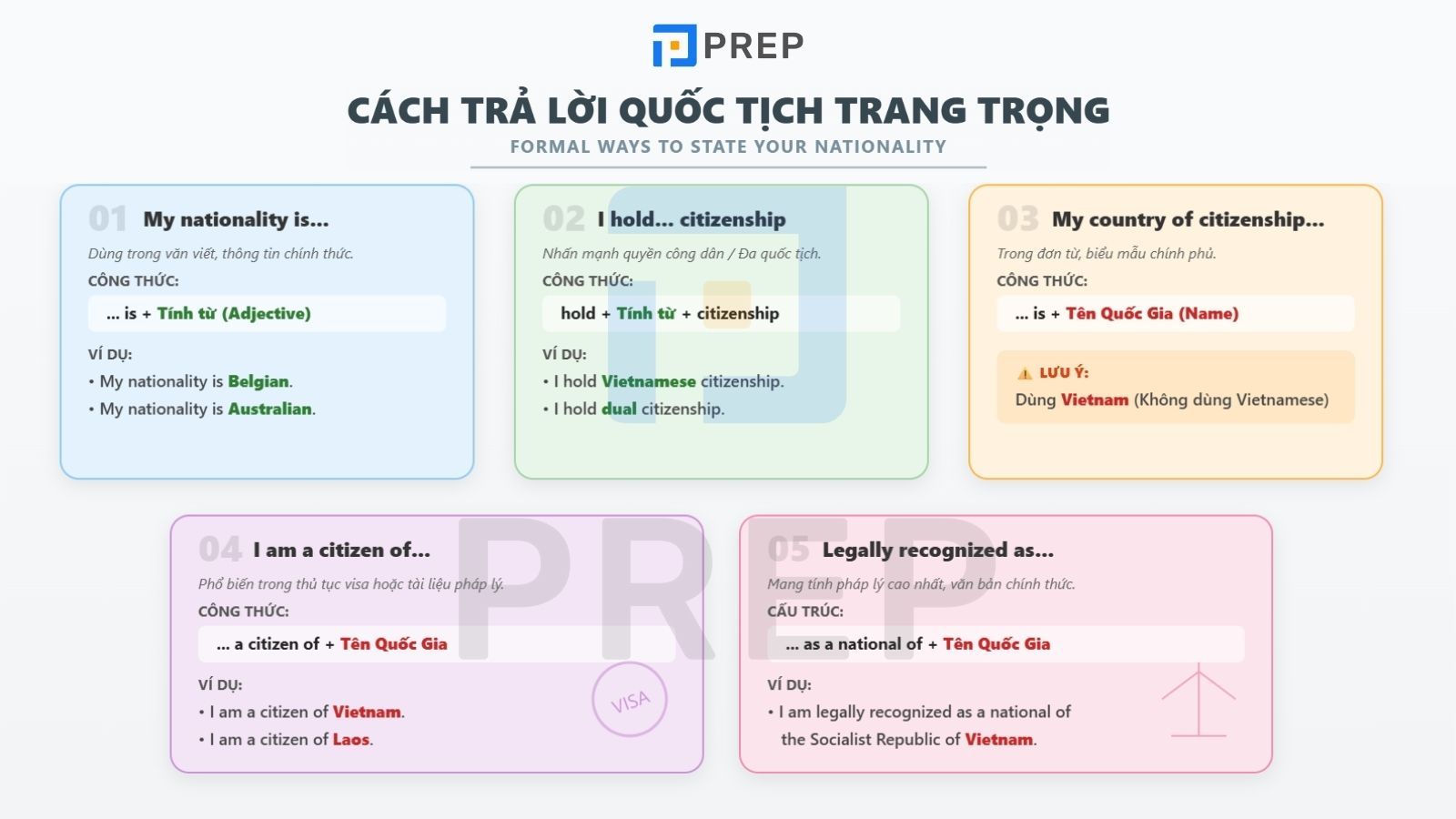 PREP

CÁCH TRẢ LỜI QUỐC TỊCH TRANG TRỌNG

FORMAL WAYS TO STATE YOUR NATIONALITY

01 My nationality is...

Dùng trong văn viết, thông tin chính thức.

CÔNG THỨC:

... is + Tính từ (Adjective)

VÍ DỤ:

• My nationality is Belgian.
• My nationality is Australian.

02 I hold... citizenship

Nhấn mạnh quyền công dân / Đa quốc tịch.

CÔNG THỨC:

hold + Tính từ + citizenship

VÍ DỤ:

• I hold Vietnamese citizenship.
• I hold dual citizenship.

03 My country of citizenship...

Trong đơn từ, biểu mẫu chính phủ.

CÔNG THỨC:

... is + Tên Quốc Gia (Name)

⚠ LƯU Ý:
Dùng Vietnam (Không dùng Vietnamese)

04 I am a citizen of...

Phổ biến trong thủ tục visa hoặc tài liệu pháp lý.

CÔNG THỨC:

... a citizen of + Tên Quốc Gia

VÍ DỤ:

• I am a citizen of Vietnam.
• I am a citizen of Laos.

VISA

05 Legally recognized as...

Mang tính pháp lý cao nhất, văn bản chính thức.

CẤU TRÚC:

... as a national of + Tên Quốc Gia

VÍ DỤ:

• I am legally recognized as a national of the Socialist Republic of Vietnam.

PREP